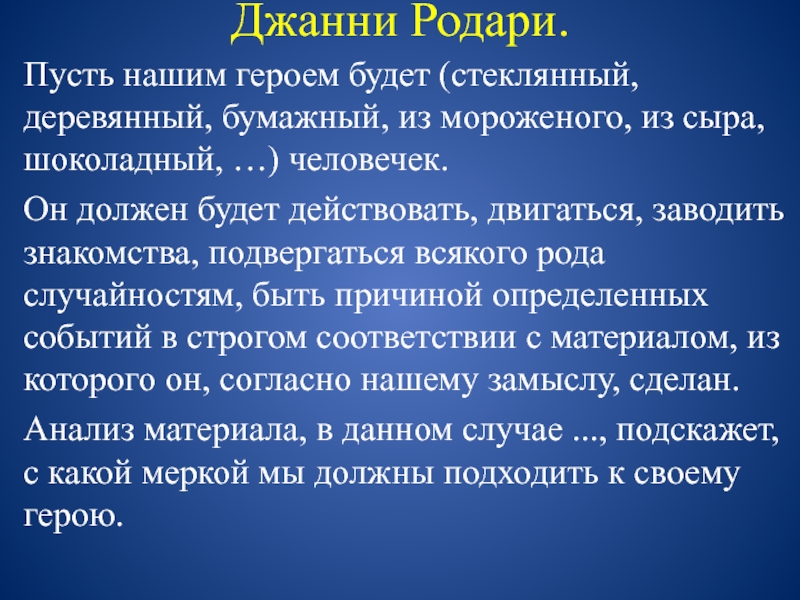 Джанни Родари.

Пусть нашим героем будет (стеклянный, деревянный, бумажный, из мороженого, из сыра, шоколадный, …) человечек.

Он должен будет действовать, двигаться, заводить знакомства, подвергаться всякого рода случайностям, быть причиной определенных событий в строгом соответствии с материалом, из которого он, согласно нашему замыслу, сделан.

Анализ материала, в данном случае ..., подскажет, с какой меркой мы должны подходить к своему герою.